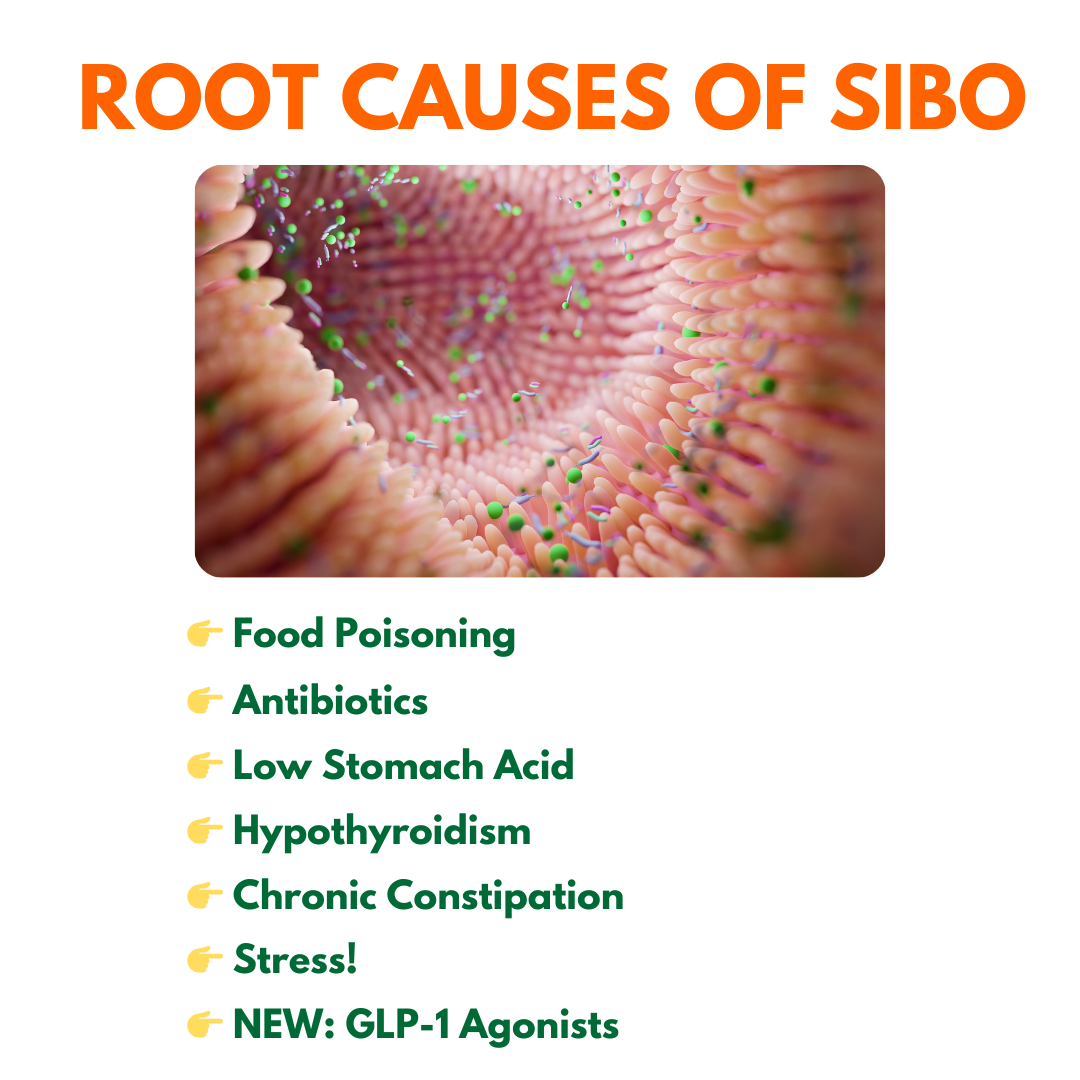 ROOT CAUSES OF SIBO

👉 Food Poisoning
👉 Antibiotics
👉 Low Stomach Acid
👉 Hypothyroidism
👉 Chronic Constipation
👉 Stress!
👉 NEW: GLP-1 Agonists